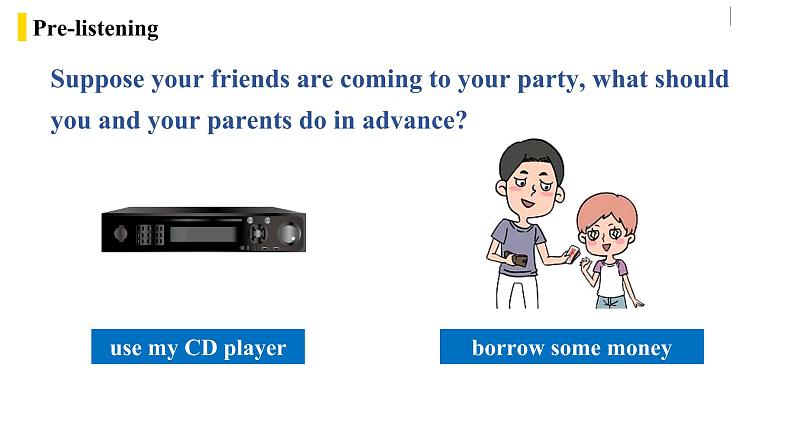 Pre-listening

Suppose your friends are coming to your party, what should you and your parents do in advance?

use my CD player

borrow some money